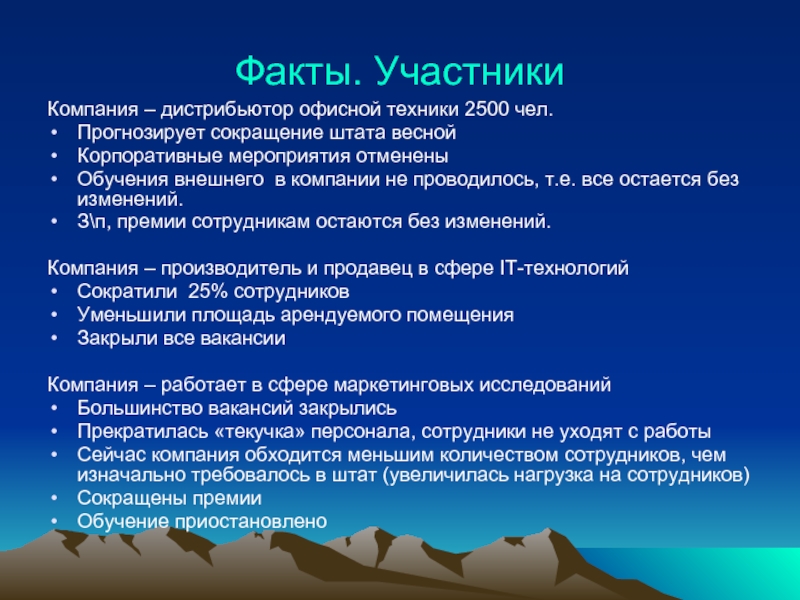 Факты. Участники

Компания – дистрибьютор офисной техники 2500 чел.
• Прогнозирует сокращение штата весной
• Корпоративные мероприятия отменены
• Обучения внешнего в компании не проводилось, т.е. все остается без изменений.
• З\п, премии сотрудникам остаются без изменений.

Компания – производитель и продавец в сфере IT-технологий
• Сократили 25% сотрудников
• Уменьшили площадь арендуемого помещения
• Закрыли все вакансии

Компания – работает в сфере маркетинговых исследований
• Большинство вакансий закрылись
• Прекратилась «текучка» персонала, сотрудники не уходят с работы
• Сейчас компания обходится меньшим количеством сотрудников, чем изначально требовалось в штат (увеличилась нагрузка на сотрудников)
• Сокращены премии
• Обучение приостановлено